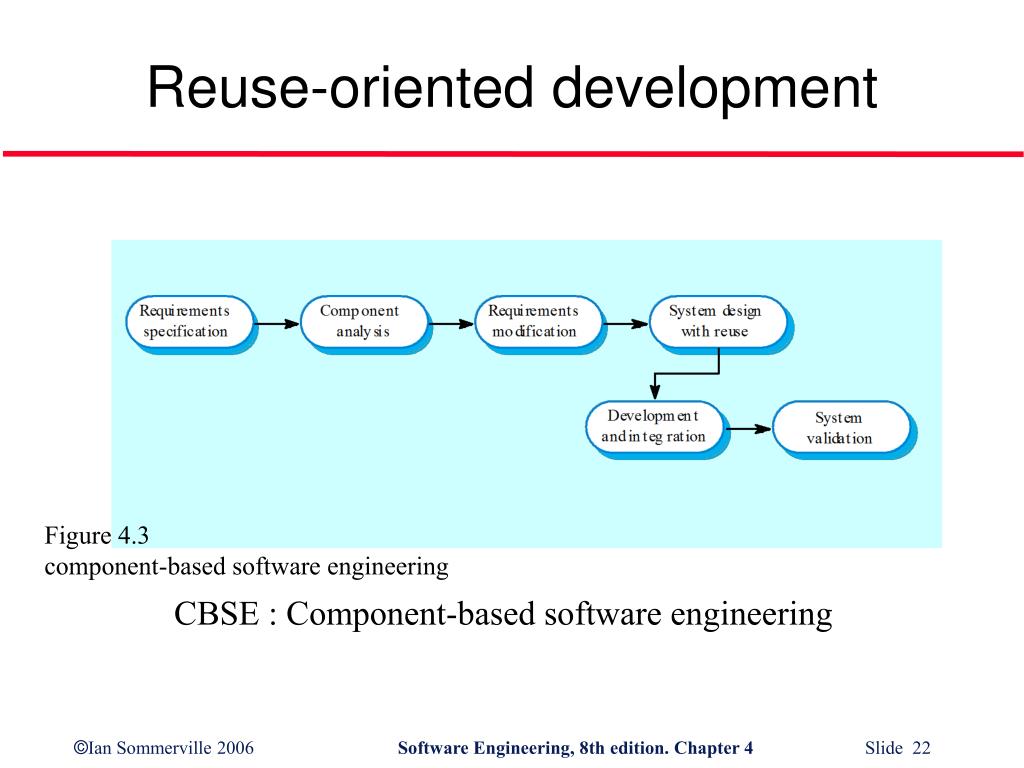 Reuse-oriented development

Requirements specification

Component analysis

Requirements modification

System design with reuse

Development and integration

System validation

Figure 4.3
component-based software engineering

CBSE : Component-based software engineering

©Ian Sommerville 2006

Software Engineering, 8th edition. Chapter 4

Slide 22